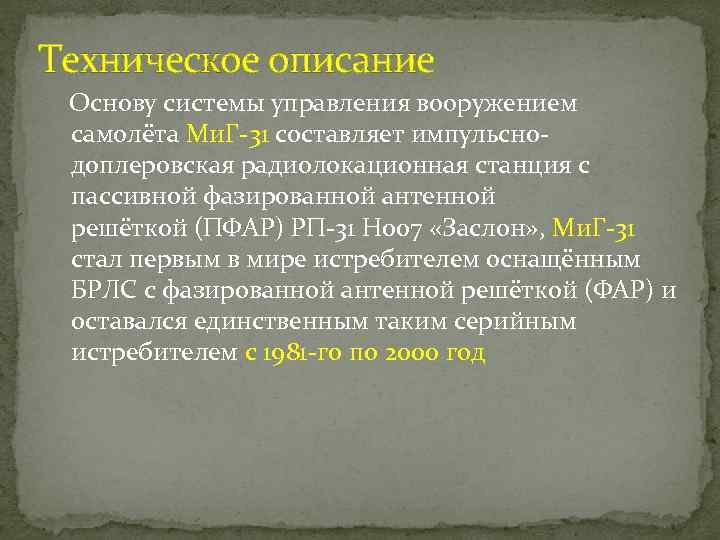 Техническое описание

Основу системы управления вооружением самолёта МиГ-31 составляет импульсно-доплеровская радиолокационная станция с пассивной фазированной антенной решёткой (ПФАР) РП-31 Н007 «Заслон», МиГ-31 стал первым в мире истребителем оснащённым БРЛС с фазированной антенной решёткой (ФАР) и оставался единственным таким серийным истребителем с 1981-го по 2000 год